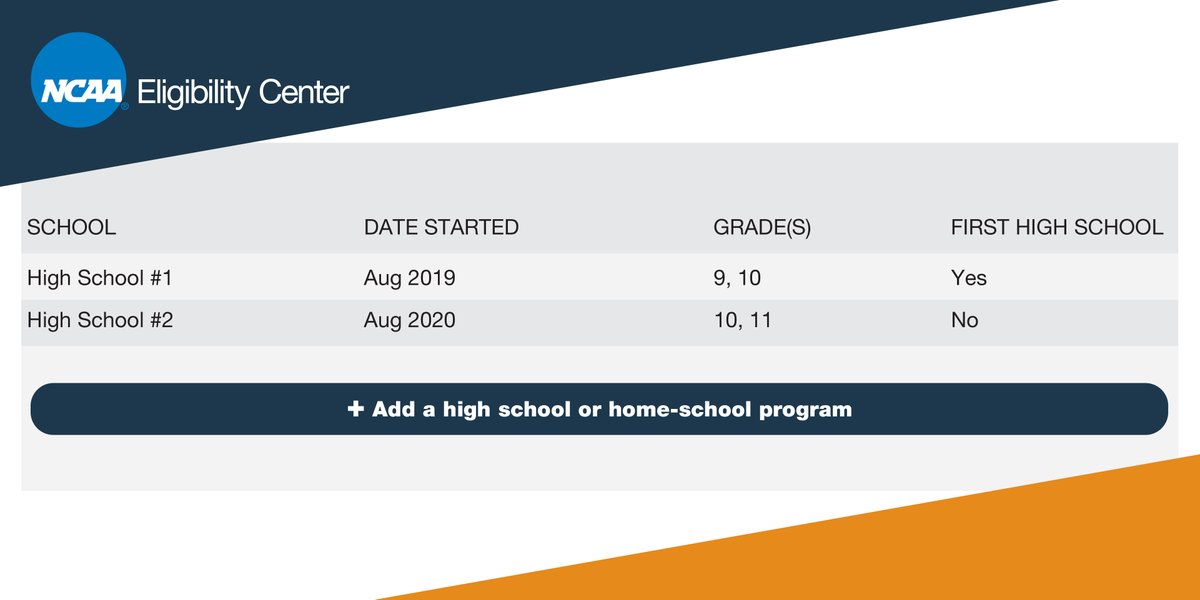 NCAA Eligibility Center

| SCHOOL | DATE STARTED | GRADE(S) | FIRST HIGH SCHOOL |
|---|---|---|---|
| High School #1 | Aug 2019 | 9, 10 | Yes |
| High School #2 | Aug 2020 | 10, 11 | No |

+ Add a high school or home-school program